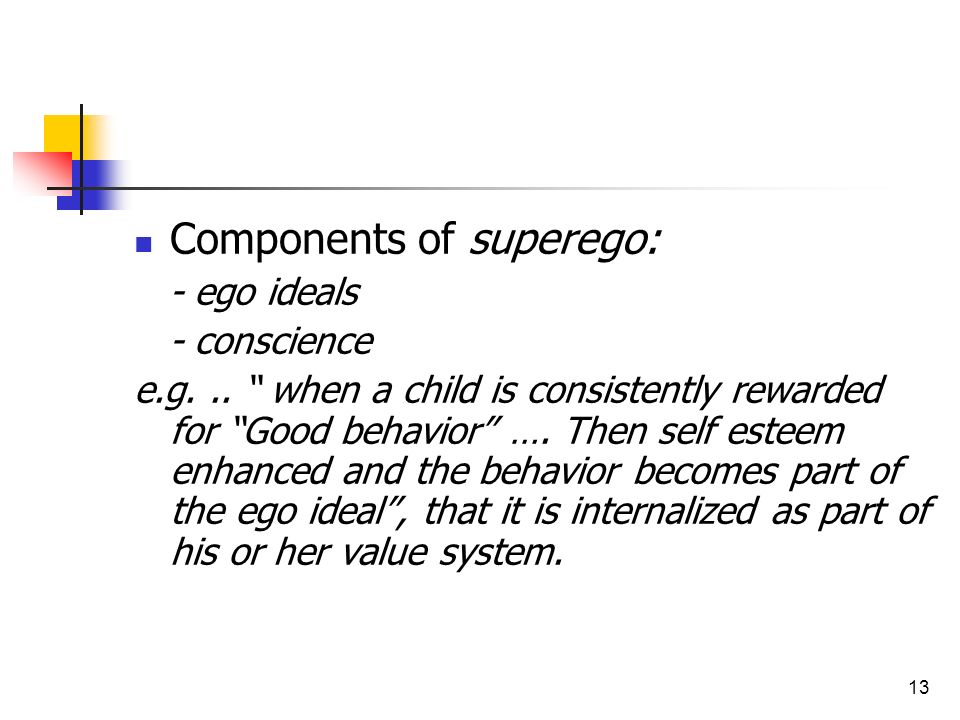 Components of superego:

- ego ideals

- conscience

e.g. .. " when a child is consistently rewarded for “Good behavior” …. Then self esteem enhanced and the behavior becomes part of the ego ideal”, that it is internalized as part of his or her value system.

13